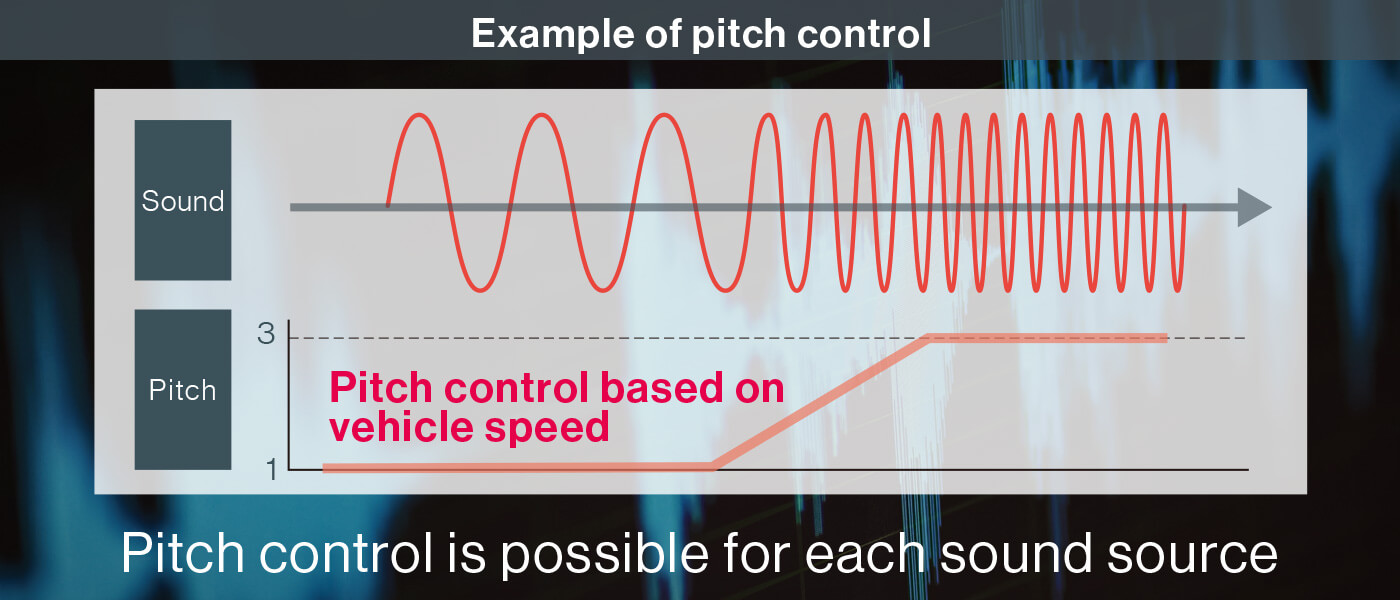 Example of pitch control

Sound

Pitch

3

1

Pitch control based on vehicle speed

Pitch control is possible for each sound source